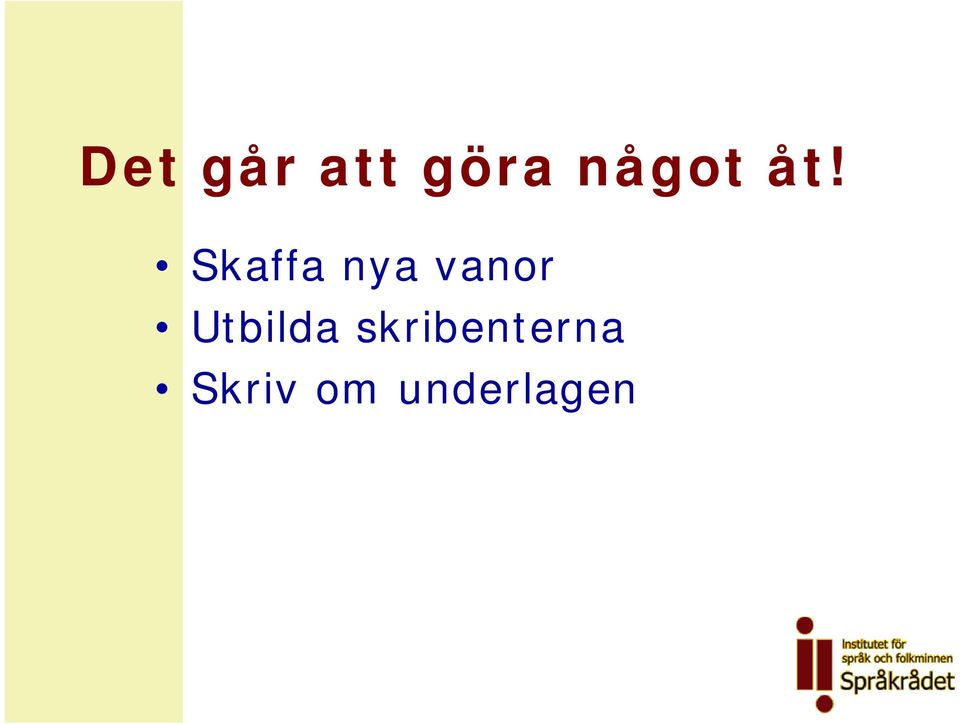 Det går att göra något åt!

• Skaffa nya vanor
• Utbilda skribenterna
• Skriv om underlagen

Institutet för språk och folkminnen
Språkrådet